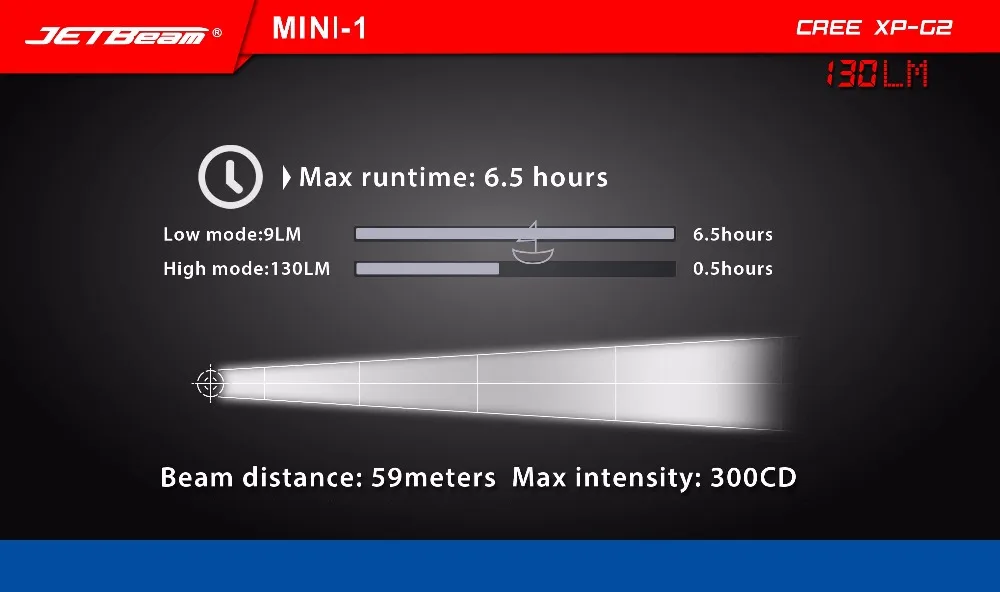 JETBeam®

MINI-1

CREE XP-G2

130LM

Max runtime: 6.5 hours

Low mode:9LM 6.5hours

High mode:130LM 0.5hours

Beam distance: 59meters Max intensity: 300CD